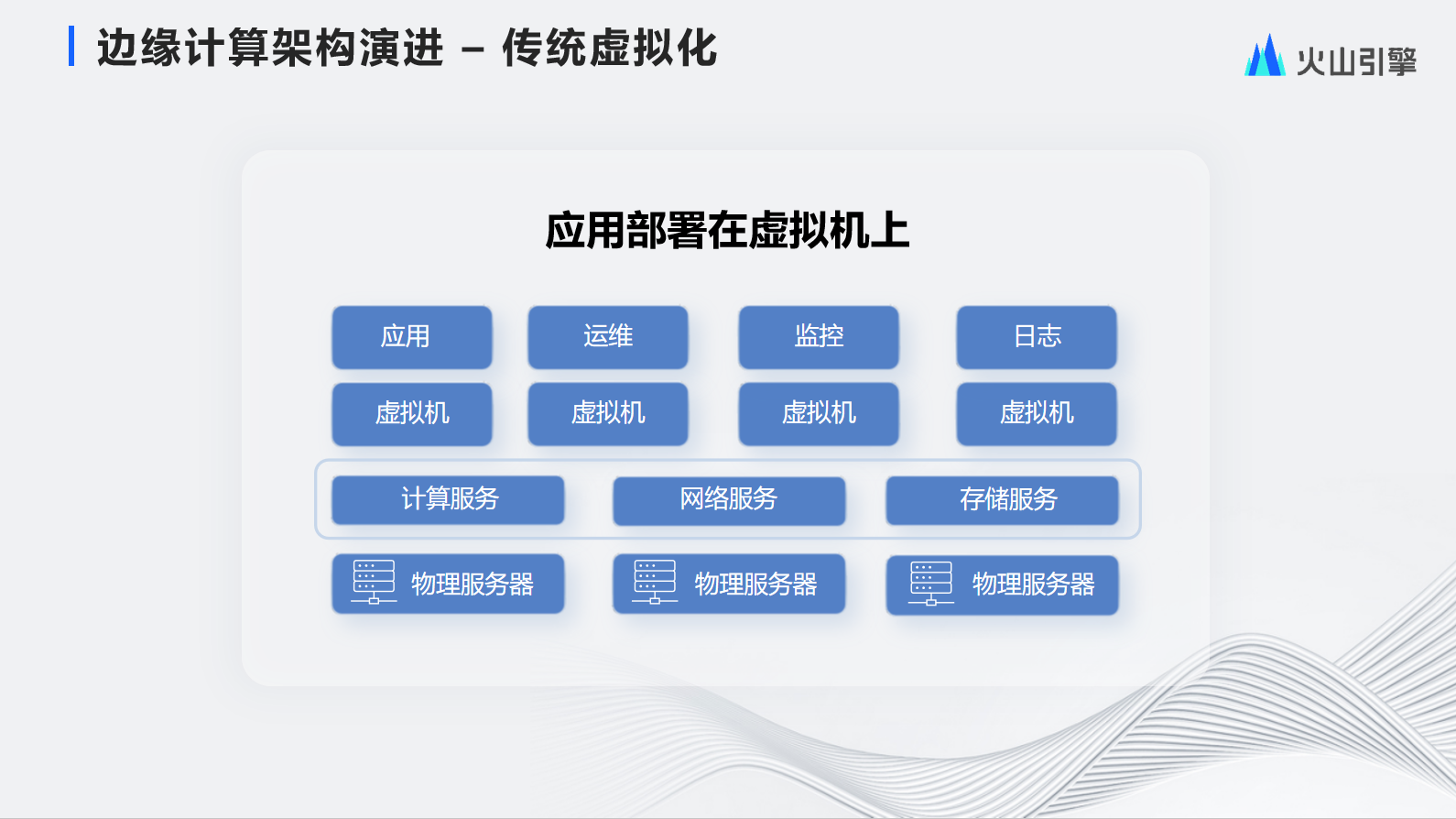 边缘计算架构演进 – 传统虚拟化

火山引擎

应用部署在虚拟机上

应用
运维
监控
日志

虚拟机
虚拟机
虚拟机
虚拟机

计算服务
网络服务
存储服务

物理服务器
物理服务器
物理服务器